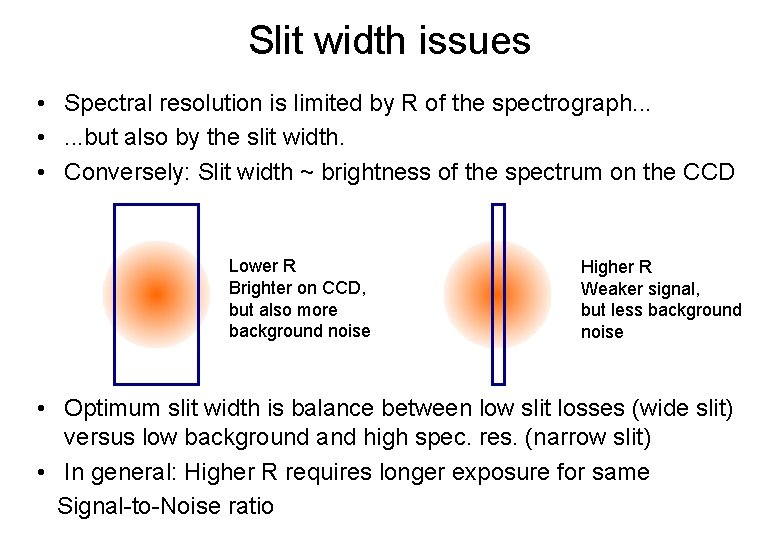 Slit width issues

• Spectral resolution is limited by R of the spectrograph...
• ...but also by the slit width.
• Conversely: Slit width ~ brightness of the spectrum on the CCD

Lower R
Brighter on CCD, but also more background noise

Higher R
Weaker signal, but less background noise

• Optimum slit width is balance between low slit losses (wide slit) versus low background and high spec. res. (narrow slit)
• In general: Higher R requires longer exposure for same Signal-to-Noise ratio